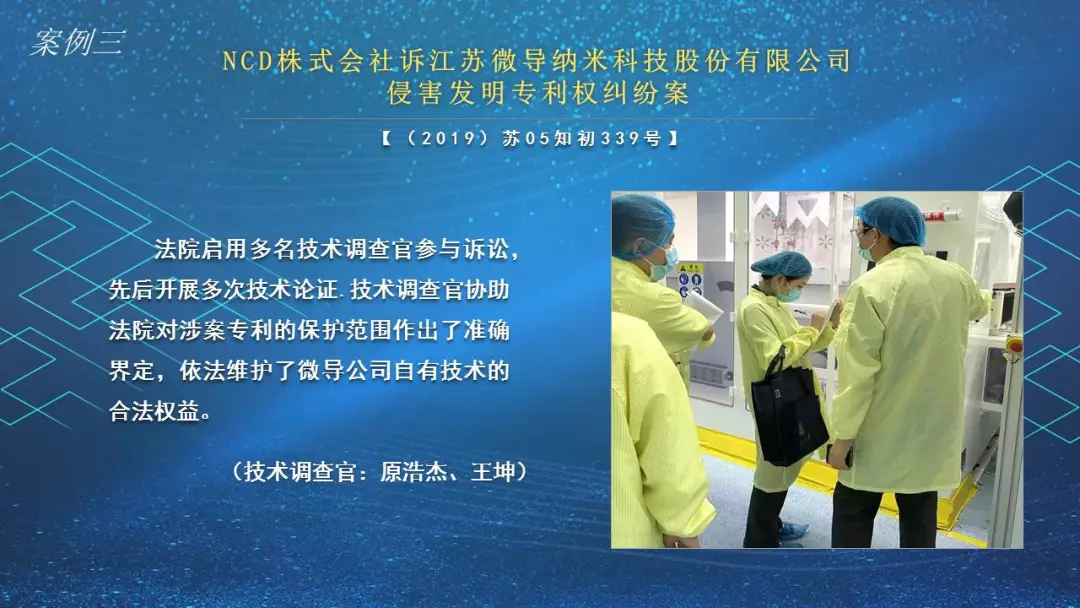 案例三

NCD株式会社诉江苏微导纳米科技股份有限公司侵害发明专利权纠纷案

【（2019）苏05知初339号】

法院启用多名技术调查官参与诉讼，先后开展多次技术论证.技术调查官协助法院对涉案专利的保护范围作出了准确界定，依法维护了微导公司自有技术的合法权益。

（技术调查官：原浩杰、王坤）